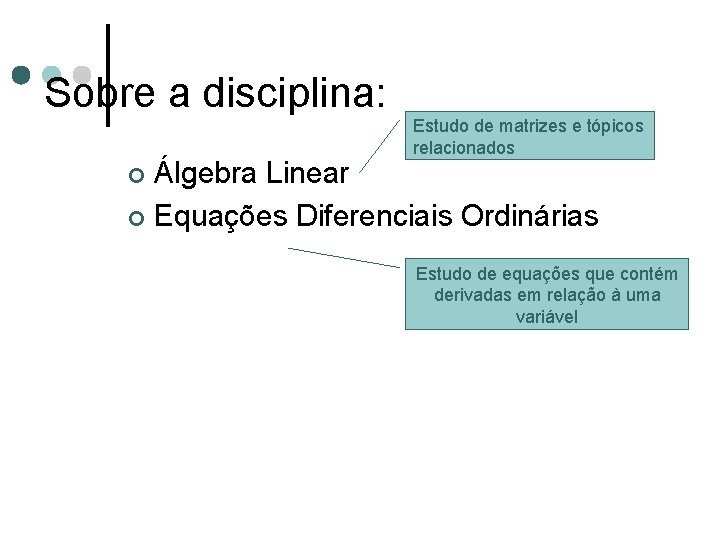 Sobre a disciplina:

Estudo de matrizes e tópicos relacionados

Álgebra Linear
Equações Diferenciais Ordinárias

Estudo de equações que contém derivadas em relação à uma variável